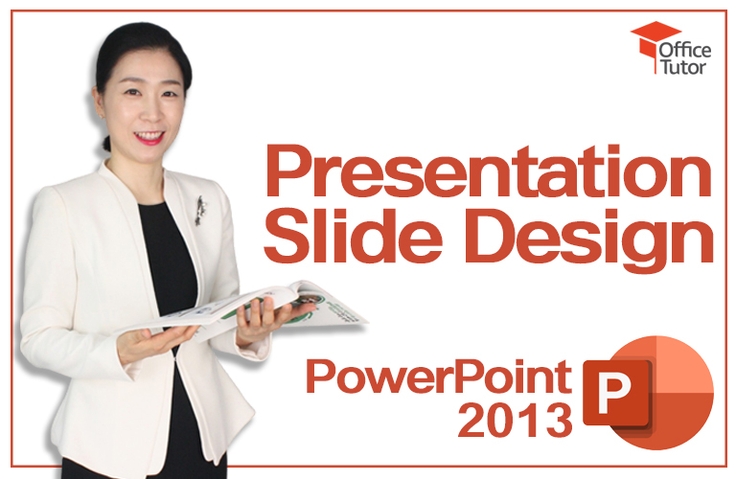 Office Tutor

Presentation Slide Design

PowerPoint 2013

P